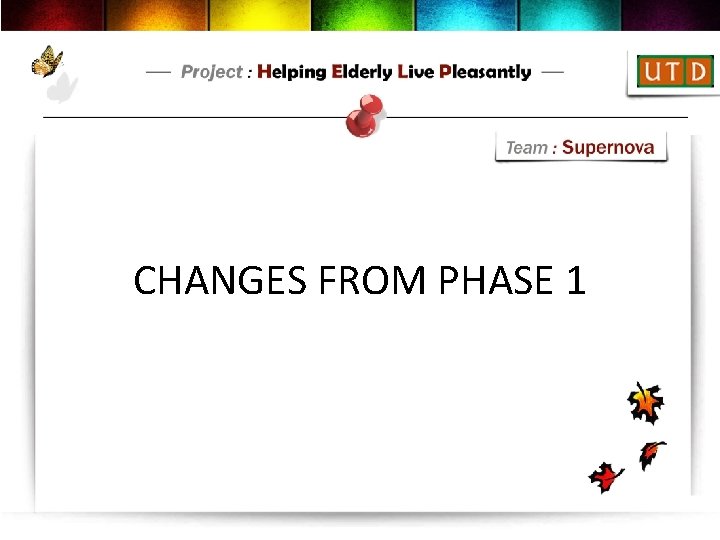 — Project : Helping Elderly Live Pleasantly —

UTD

Team : Supernova

CHANGES FROM PHASE 1